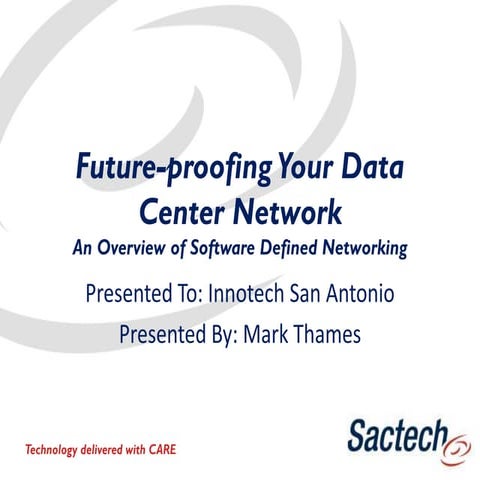 Future-proofing Your Data Center Network

An Overview of Software Defined Networking

Presented To: Innotech San Antonio

Presented By: Mark Thames

Technology delivered with CARE

Sactech